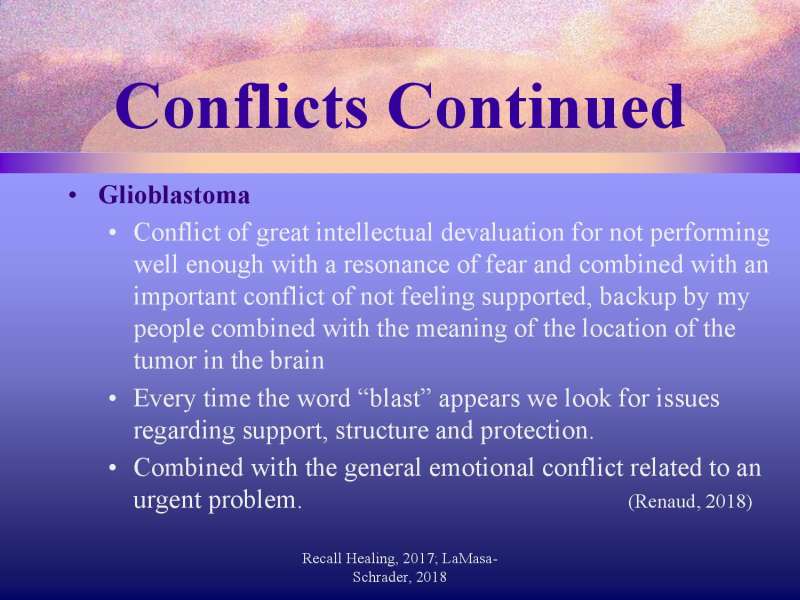 Conflicts Continued

• Glioblastoma

• Conflict of great intellectual devaluation for not performing well enough with a resonance of fear and combined with an important conflict of not feeling supported, backup by my people combined with the meaning of the location of the tumor in the brain

• Every time the word “blast” appears we look for issues regarding support, structure and protection.

• Combined with the general emotional conflict related to an urgent problem. (Renaud, 2018)

Recall Healing, 2017; LaMasa-Schrader, 2018